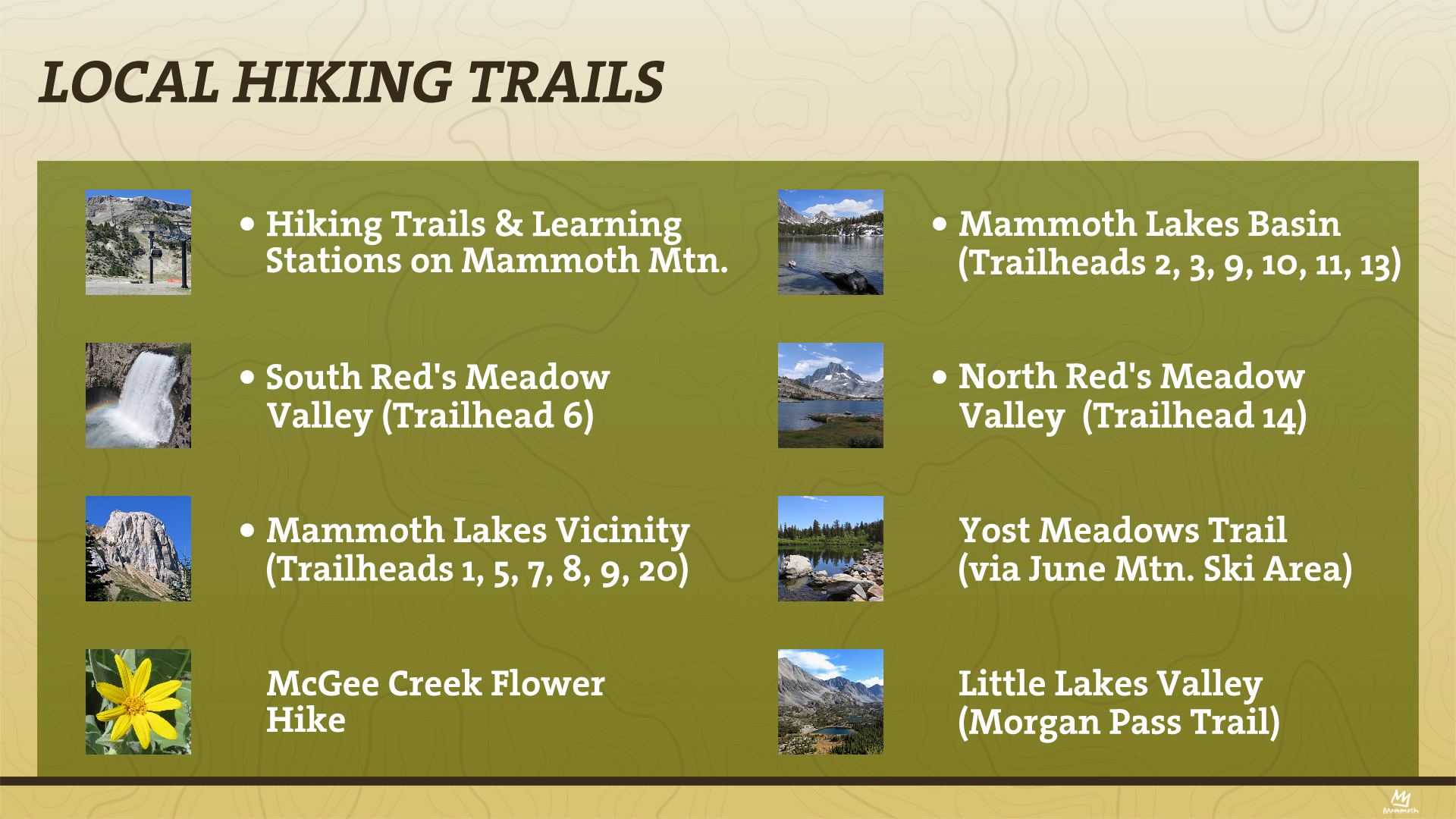 LOCAL HIKING TRAILS

• Hiking Trails & Learning Stations on Mammoth Mtn.

• South Red's Meadow Valley (Trailhead 6)

• Mammoth Lakes Vicinity (Trailheads 1, 5, 7, 8, 9, 20)

McGee Creek Flower Hike

• Mammoth Lakes Basin (Trailheads 2, 3, 9, 10, 11, 13)

• North Red's Meadow Valley (Trailhead 14)

Yost Meadows Trail (via June Mtn. Ski Area)

Little Lakes Valley (Morgan Pass Trail)

Mammoth